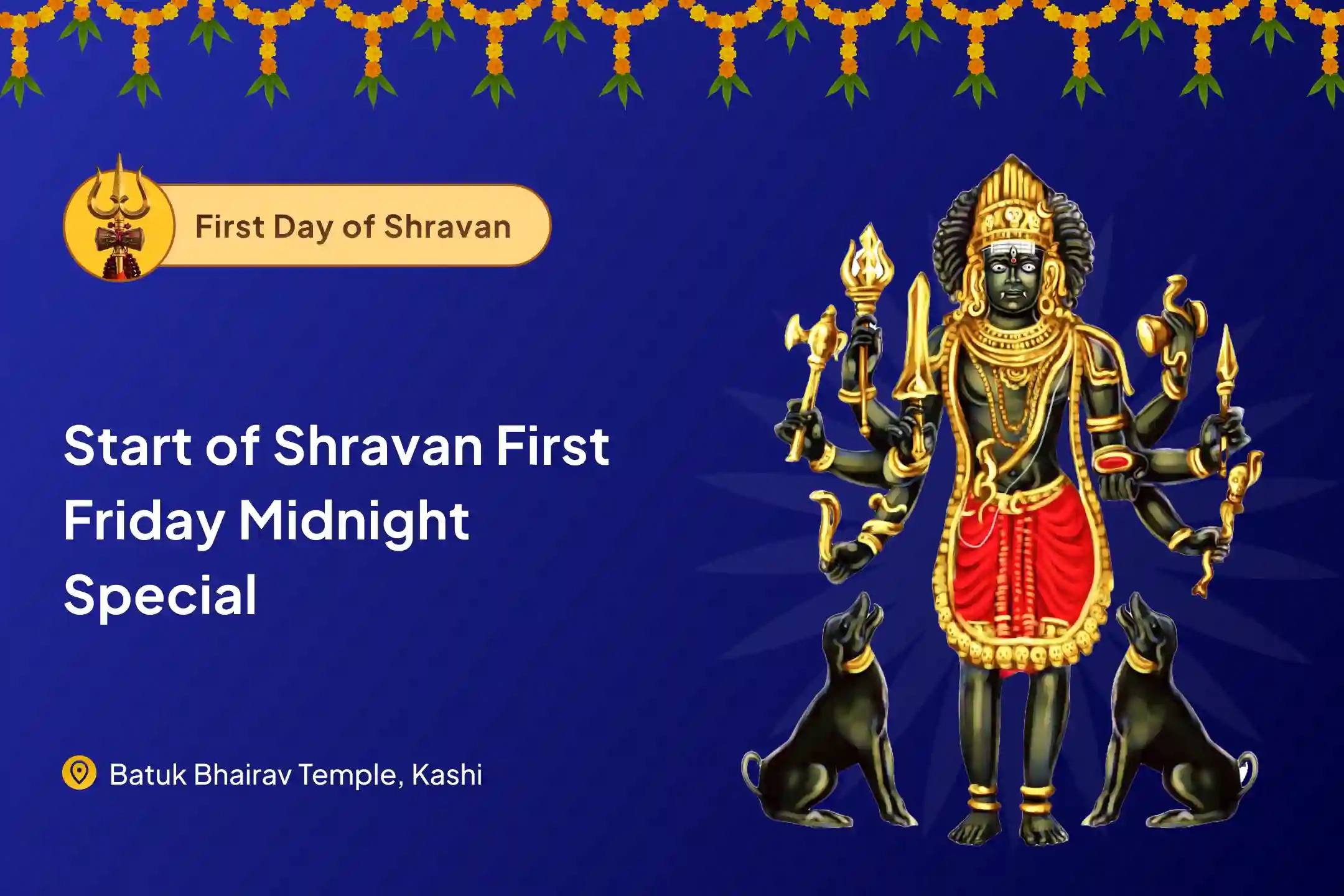 First Day of Shravan

Start of Shravan First Friday Midnight Special

Batuk Bhairav Temple, Kashi